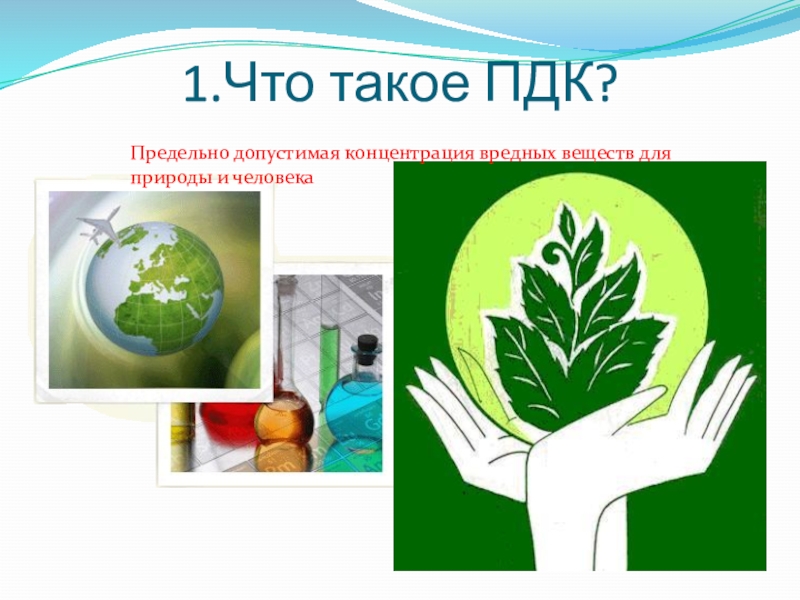 1.Что такое ПДК?

Предельно допустимая концентрация вредных веществ для природы и человека